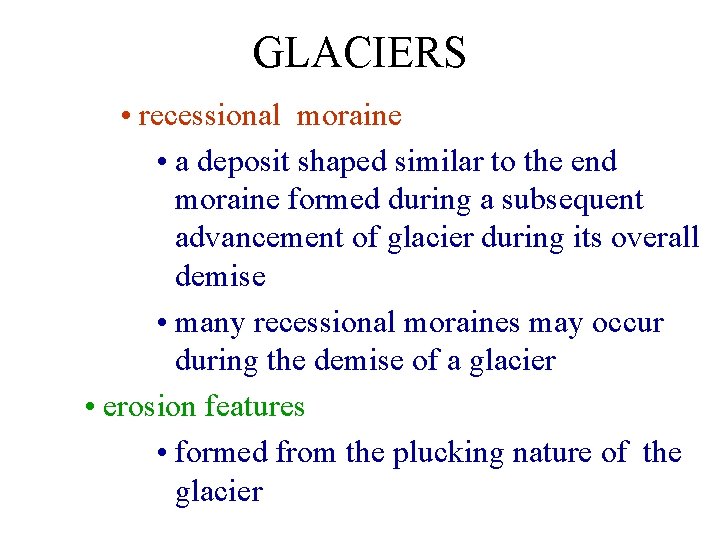 GLACIERS

• recessional moraine

• a deposit shaped similar to the end moraine formed during a subsequent advancement of glacier during its overall demise

• many recessional moraines may occur during the demise of a glacier

• erosion features

• formed from the plucking nature of the glacier